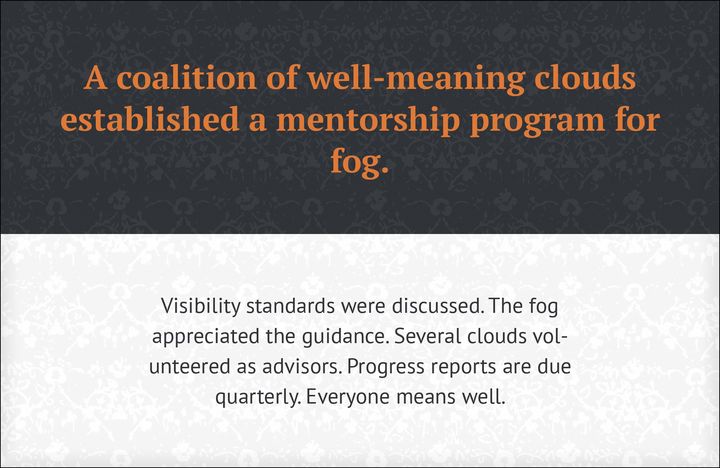 A coalition of well-meaning clouds established a mentorship program for fog.

Visibility standards were discussed. The fog appreciated the guidance. Several clouds volunteered as advisors. Progress reports are due quarterly. Everyone means well.